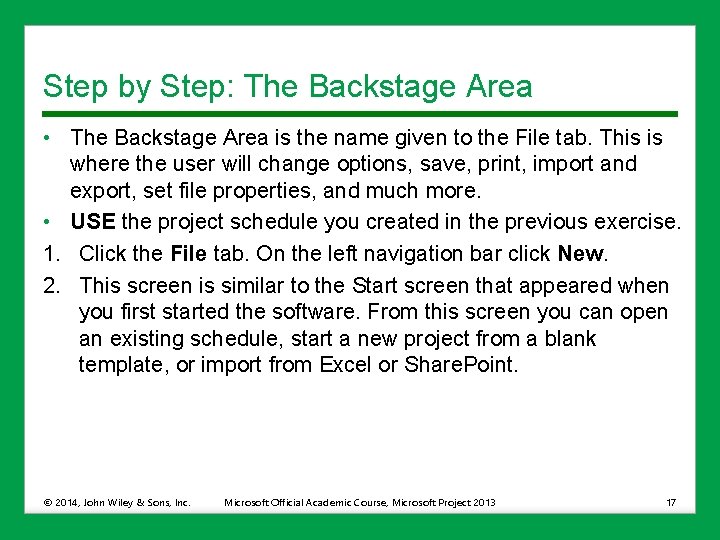 Step by Step: The Backstage Area

• The Backstage Area is the name given to the File tab. This is where the user will change options, save, print, import and export, set file properties, and much more.

• USE the project schedule you created in the previous exercise.

1. Click the File tab. On the left navigation bar click New.

2. This screen is similar to the Start screen that appeared when you first started the software. From this screen you can open an existing schedule, start a new project from a blank template, or import from Excel or SharePoint.

© 2014, John Wiley & Sons, Inc. Microsoft Official Academic Course, Microsoft Project 2013 17